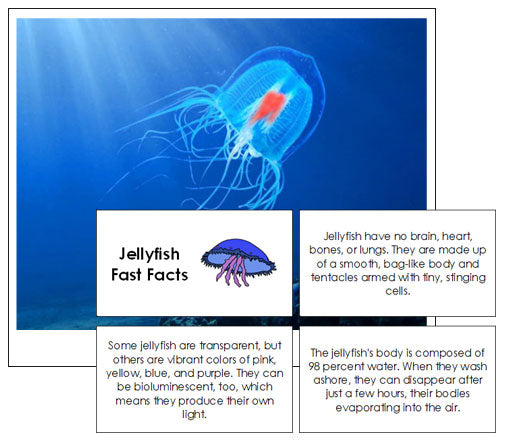 Jellyfish Fast Facts

Jellyfish have no brain, heart, bones, or lungs. They are made up of a smooth, bag-like body and tentacles armed with tiny, stinging cells.

Some jellyfish are transparent, but others are vibrant colors of pink, yellow, blue, and purple. They can be bioluminescent, too, which means they produce their own light.

The jellyfish's body is composed of 98 percent water. When they wash ashore, they can disappear after just a few hours, their bodies evaporating into the air.